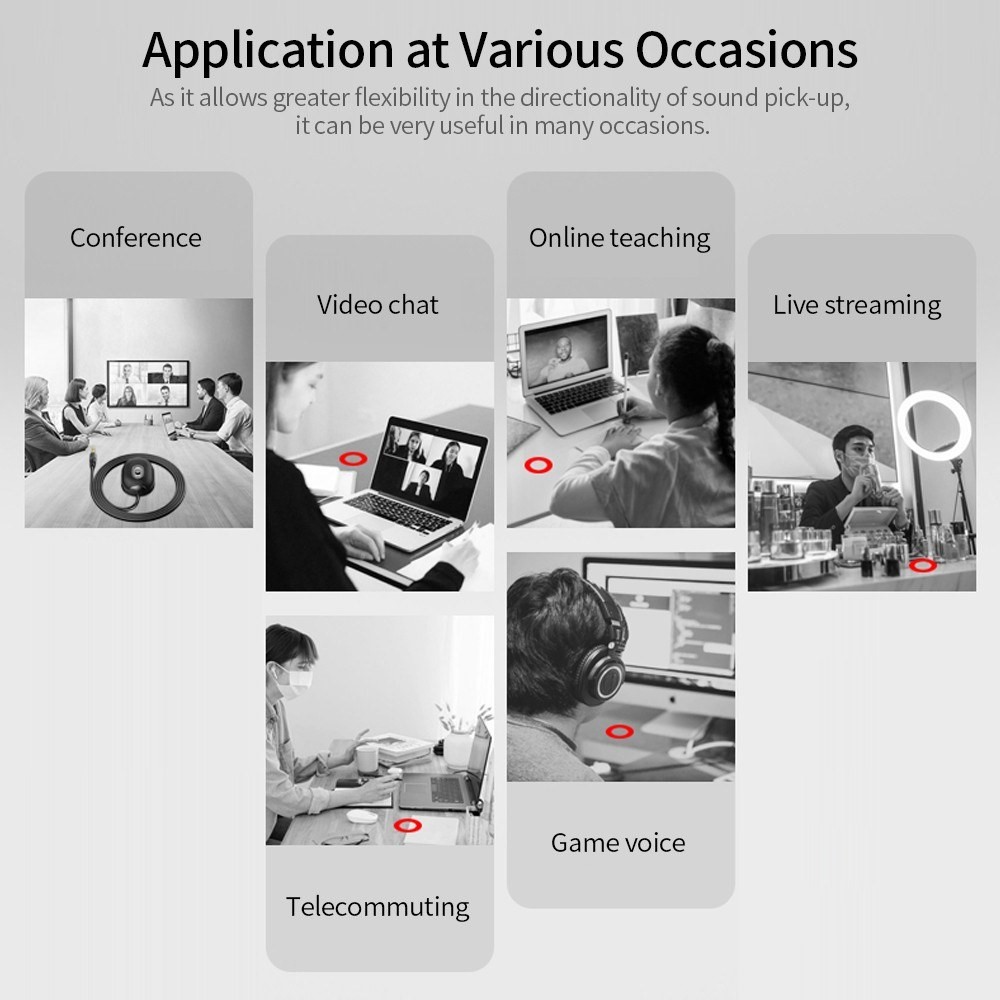 Application at Various Occasions
As it allows greater flexibility in the directionality of sound pick-up, it can be very useful in many occasions.

Conference

Video chat

Telecommuting

Online teaching

Game voice

Live streaming